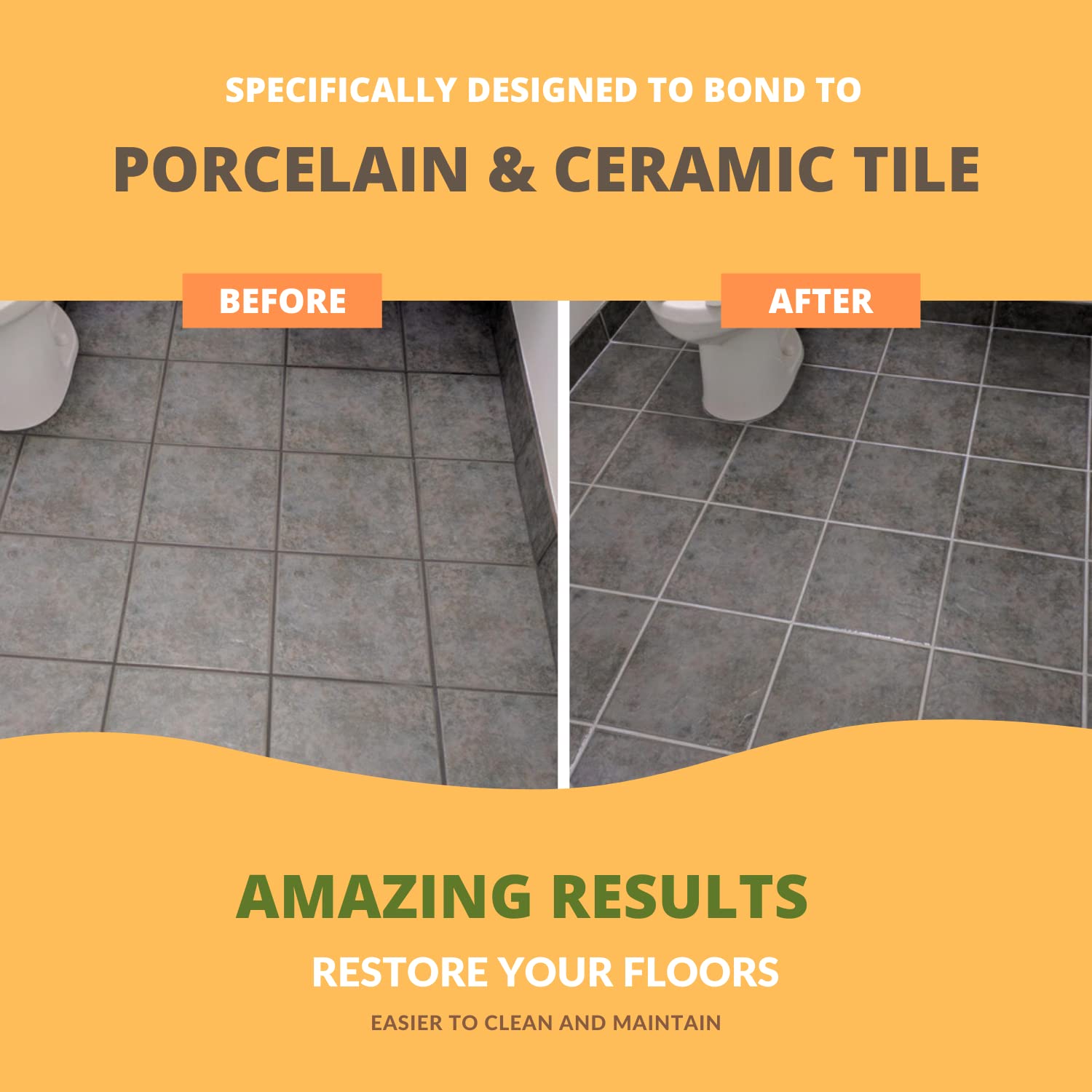 SPECIFICALLY DESIGNED TO BOND TO

PORCELAIN & CERAMIC TILE

BEFORE

AFTER

AMAZING RESULTS

RESTORE YOUR FLOORS

EASIER TO CLEAN AND MAINTAIN